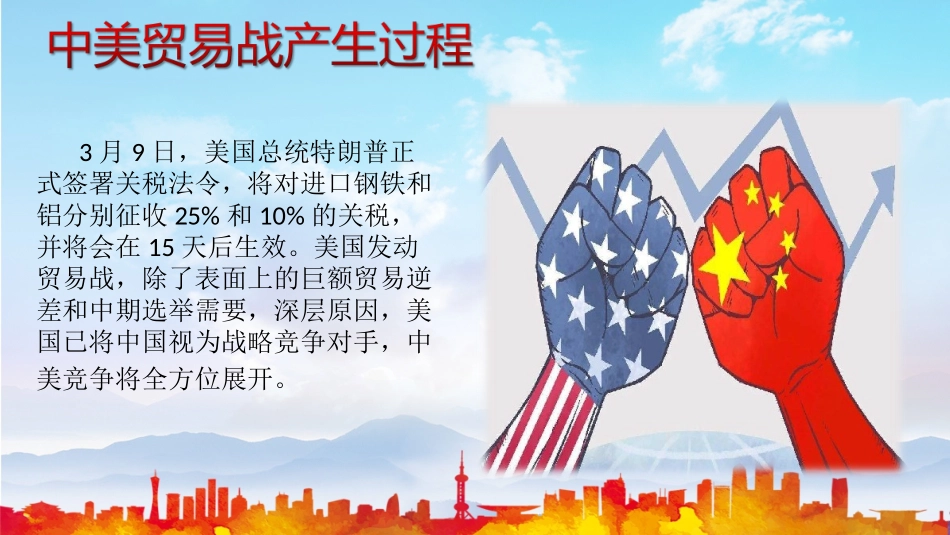 中美贸易战产生过程

3 月 9 日，美国总统特朗普正式签署关税法令，将对进口钢铁和铝分别征收 25% 和 10% 的关税，并将会在 15 天后生效。美国发动贸易战，除了表面上的巨额贸易逆差和中期选举需要，深层原因，美国已将中国视为战略竞争对手，中美竞争将全方位展开。